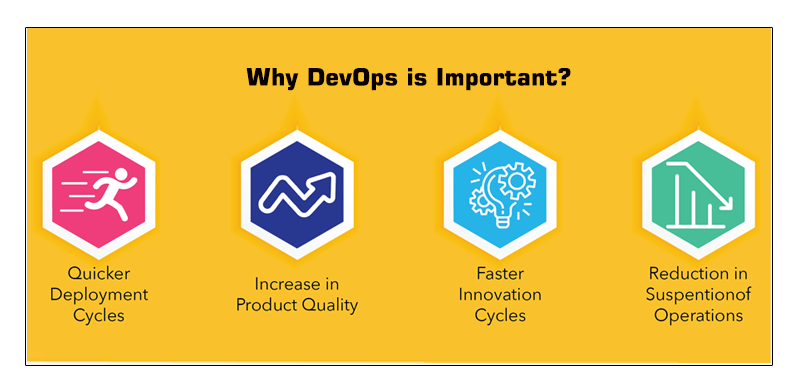 Why DevOps is Important?

Quicker Deployment Cycles

Increase in Product Quality

Faster Innovation Cycles

Reduction in Suspentionof Operations